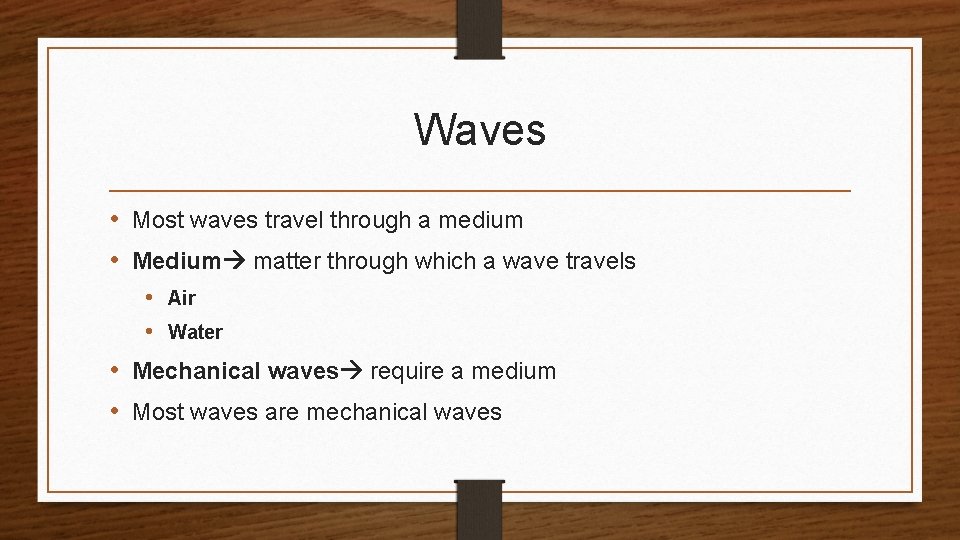 Waves

• Most waves travel through a medium
• Medium→ matter through which a wave travels
  • Air
  • Water
• Mechanical waves→ require a medium
• Most waves are mechanical waves